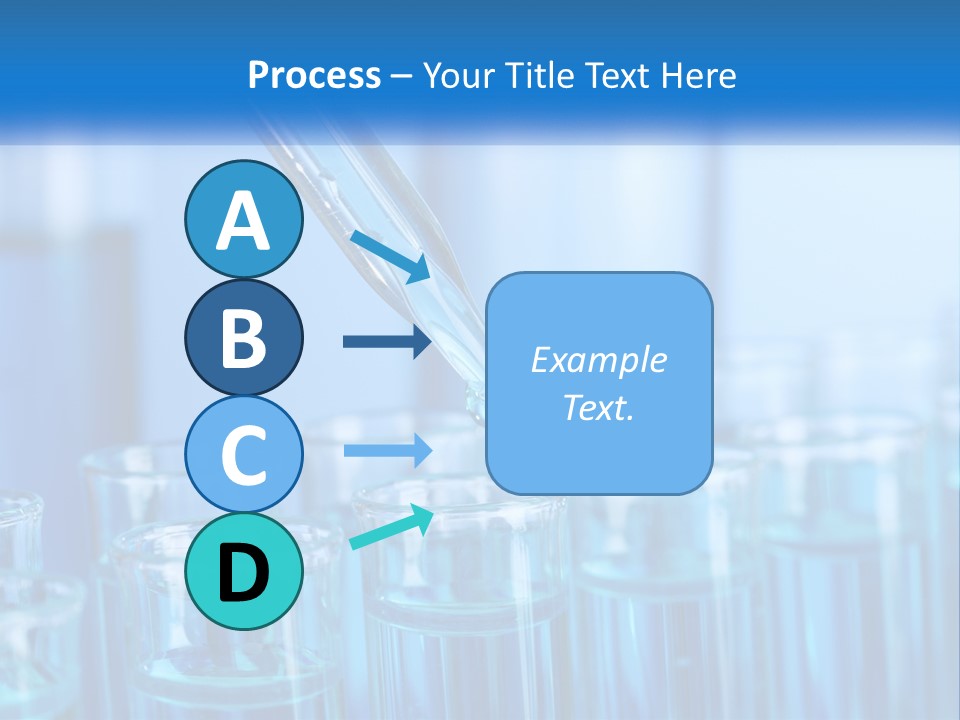 Process – Your Title Text Here

A

B

C

D

Example Text.